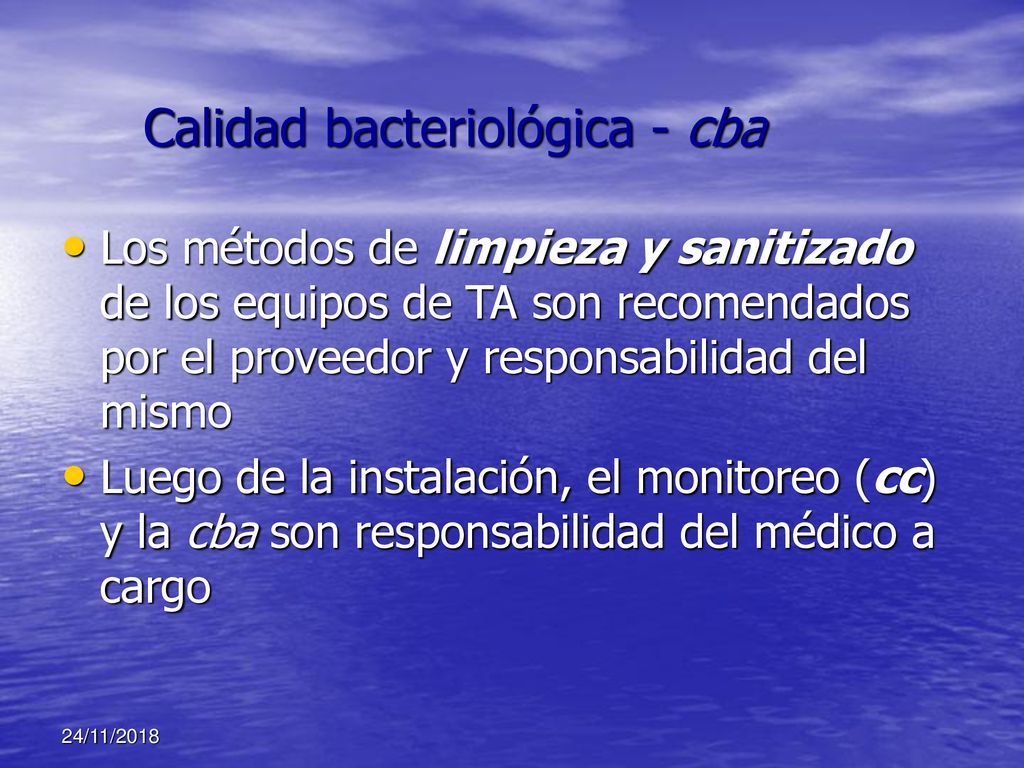 Calidad bacteriológica - cba

• Los métodos de limpieza y sanitizado de los equipos de TA son recomendados por el proveedor y responsabilidad del mismo

• Luego de la instalación, el monitoreo (cc) y la cba son responsabilidad del médico a cargo

24/11/2018